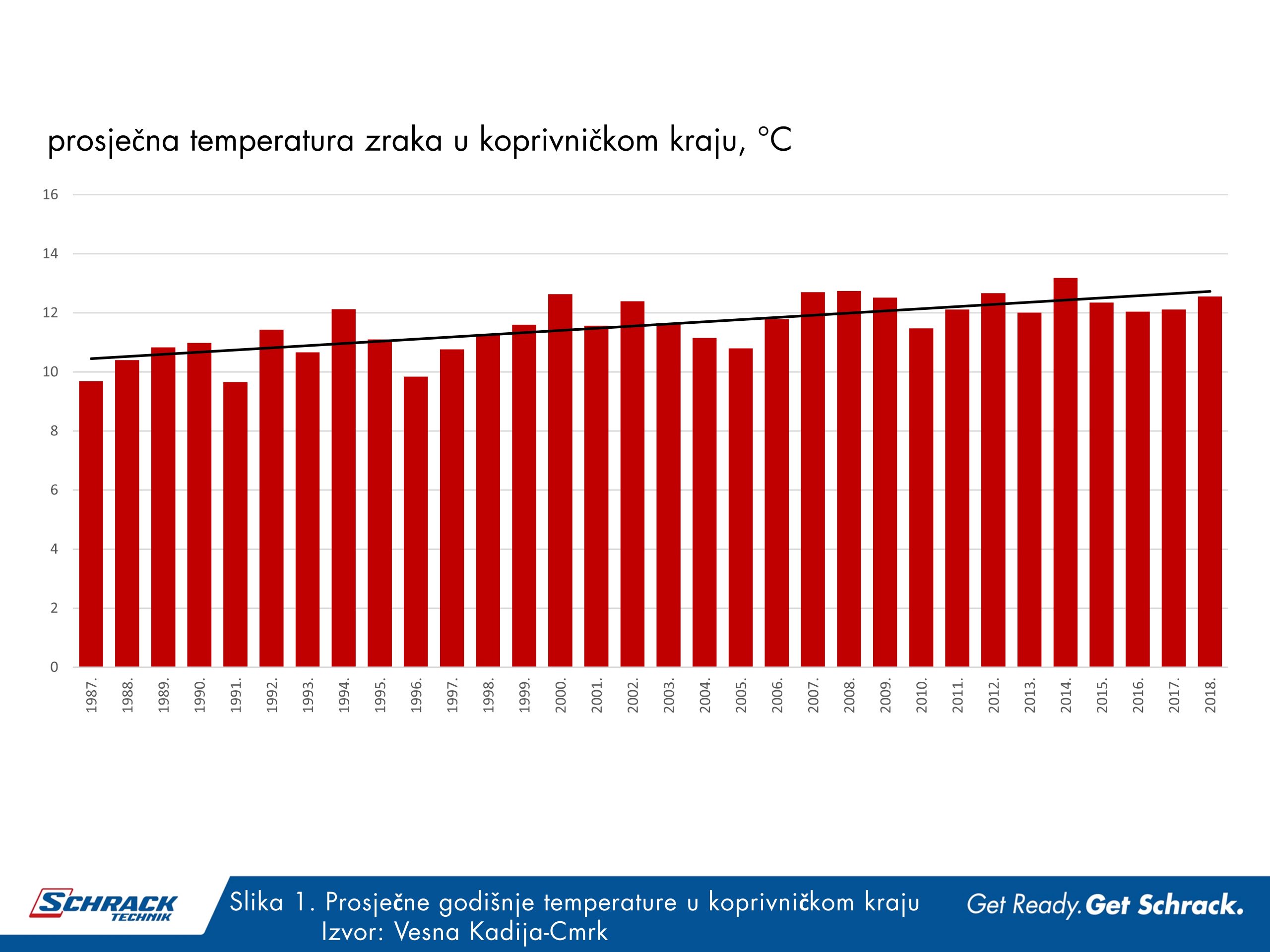 prosječna temperatura zraka u koprivničkom kraju, °C

16
14
12
10
8
6
4
2
0

1987. 1988. 1989. 1990. 1991. 1992. 1993. 1994. 1995. 1996. 1997. 1998. 1999. 2000. 2001. 2002. 2003. 2004. 2005. 2006. 2007. 2008. 2009. 2010. 2011. 2012. 2013. 2014. 2015. 2016. 2017. 2018.

SCHRACK TECHNIK

Slika 1. Prosječne godišnje temperature u koprivničkom kraju
Izvor: Vesna Kadija-Cmrk

Get Ready. Get Schrack.